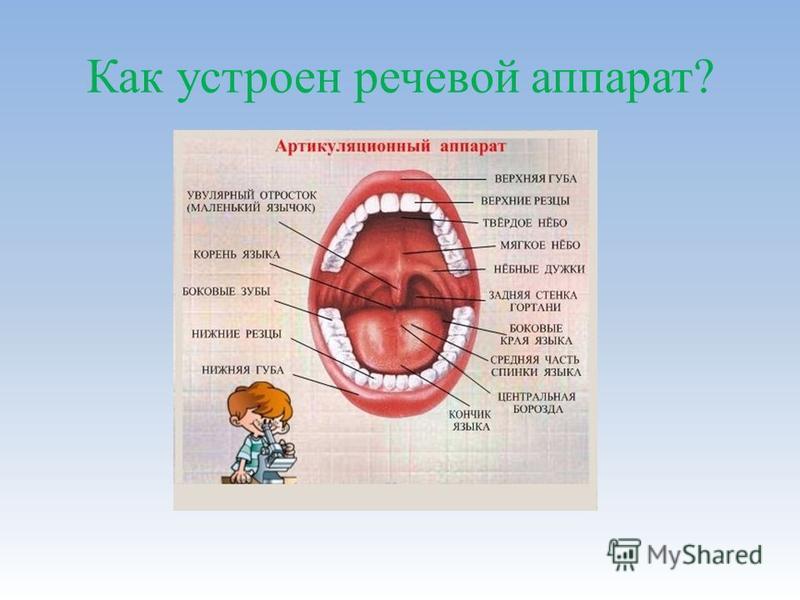 Как устроен речевой аппарат?

Артикуляционный аппарат

УВУЛЯРНЫЙ ОТРОСТОК (МАЛЕНЬКИЙ ЯЗЫЧОК)

КОРЕНЬ ЯЗЫКА

БОКОВЫЕ ЗУБЫ

НИЖНИЕ РЕЗЦЫ

НИЖНЯЯ ГУБА

ВЕРХНЯЯ ГУБА

ВЕРХНИЕ РЕЗЦЫ

ТВЁРДОЕ НЁБО

МЯГКОЕ НЁБО

НЁБНЫЕ ДУЖКИ

ЗАДНЯЯ СТЕНКА ГОРТАНИ

БОКОВЫЕ КРАЯ ЯЗЫКА

СРЕДНЯЯ ЧАСТЬ СПИНКИ ЯЗЫКА

ЦЕНТРАЛЬНАЯ БОРОЗДА

КОНЧИК ЯЗЫКА

MyShared